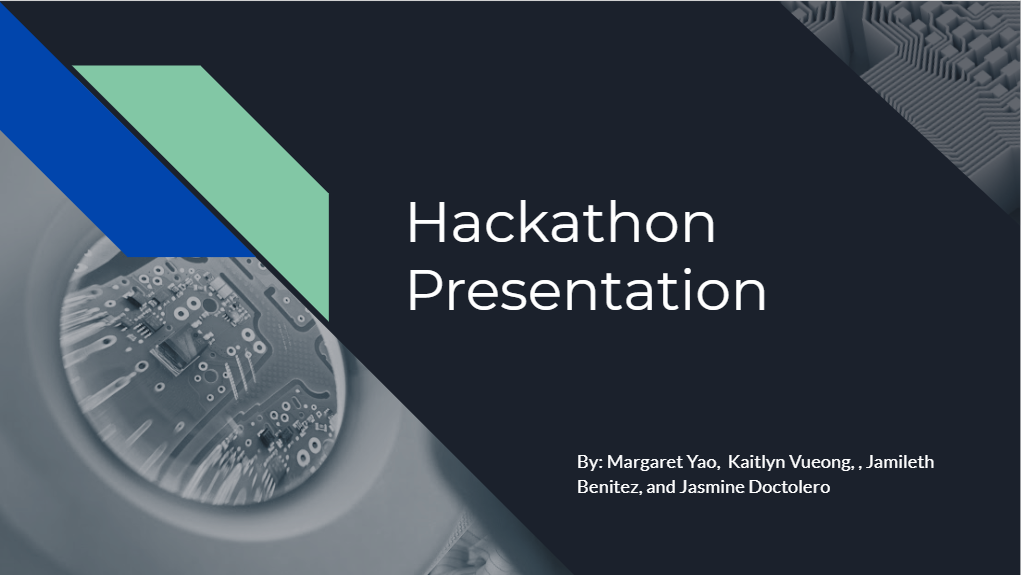 Hackathon Presentation

By: Margaret Yao, Kaitlyn Vueong, , Jamileth Benitez, and Jasmine Doctolero